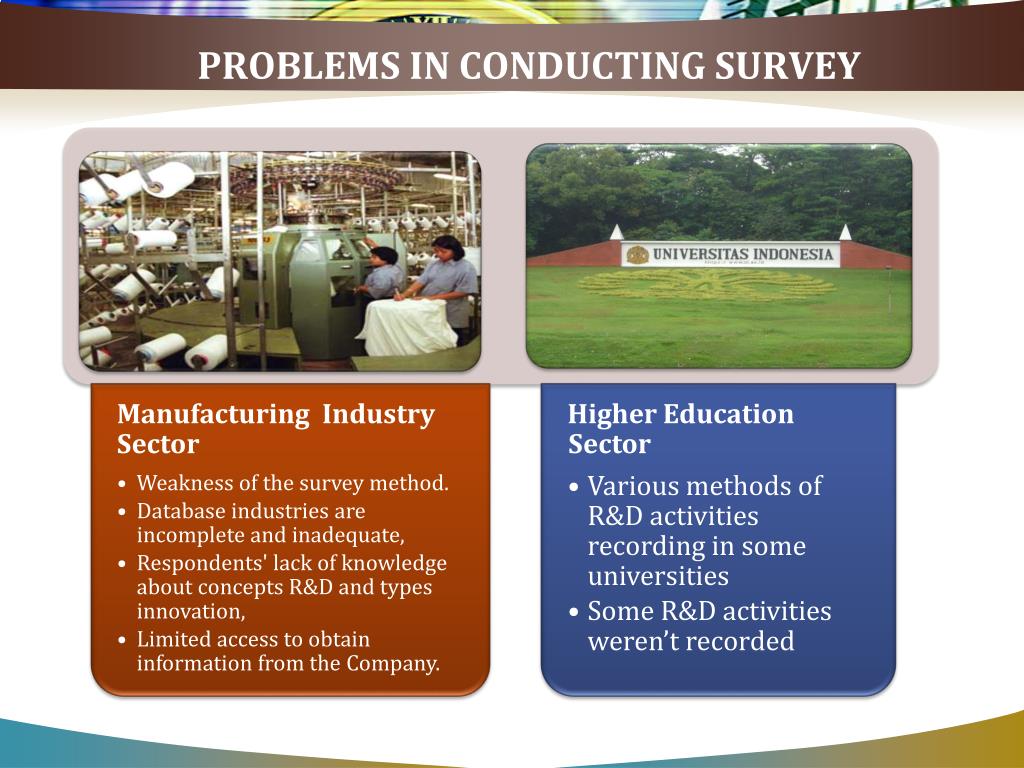 PROBLEMS IN CONDUCTING SURVEY

UNIVERSITAS INDONESIA

Manufacturing Industry Sector

• Weakness of the survey method.
• Database industries are incomplete and inadequate,
• Respondents' lack of knowledge about concepts R&D and types innovation,
• Limited access to obtain information from the Company.

Higher Education Sector

• Various methods of R&D activities recording in some universities
• Some R&D activities weren't recorded